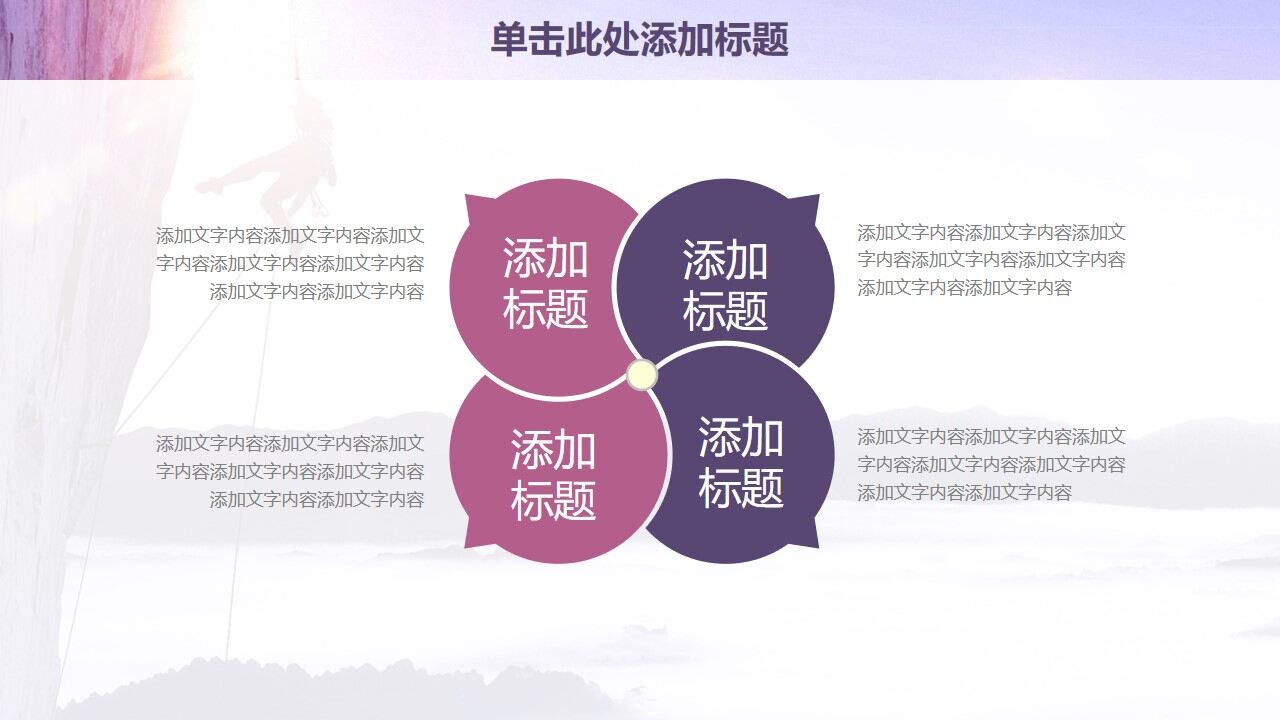 单击此处添加标题

添加文字内容添加文字内容添加文字内容添加文字内容添加文字内容添加文字内容添加文字内容

添加标题

添加标题

添加文字内容添加文字内容添加文字内容添加文字内容添加文字内容添加文字内容添加文字内容

添加文字内容添加文字内容添加文字内容添加文字内容添加文字内容添加文字内容添加文字内容

添加标题

添加标题

添加文字内容添加文字内容添加文字内容添加文字内容添加文字内容添加文字内容添加文字内容